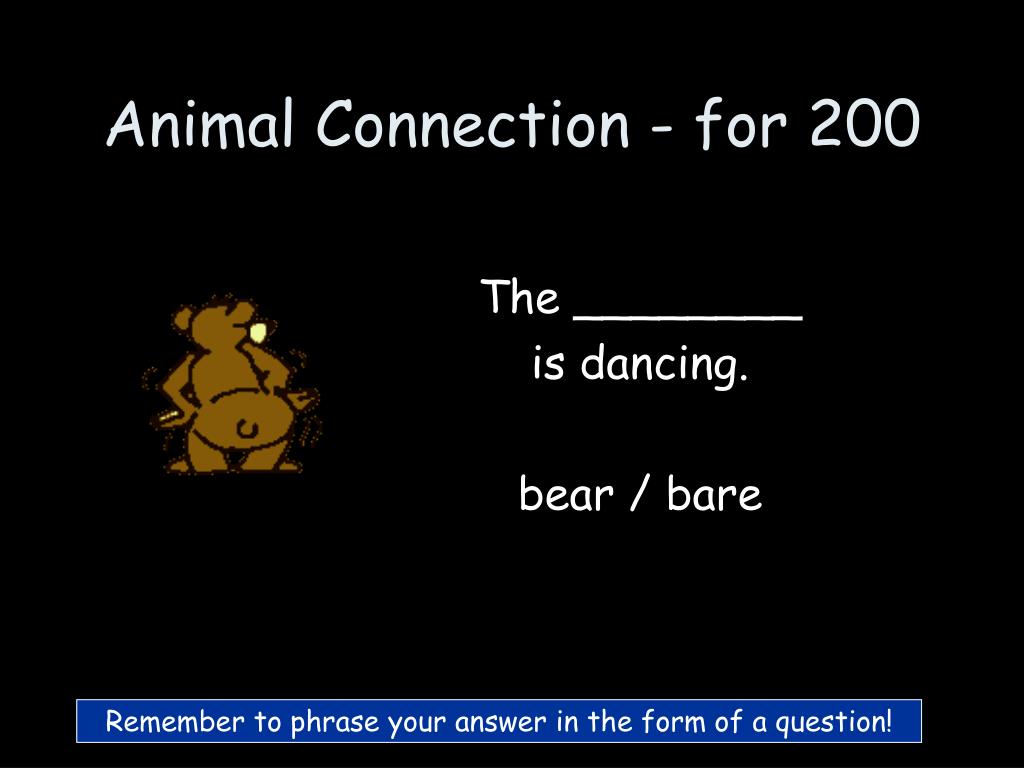 Animal Connection - for 200

The ________
is dancing.

bear / bare

Remember to phrase your answer in the form of a question!